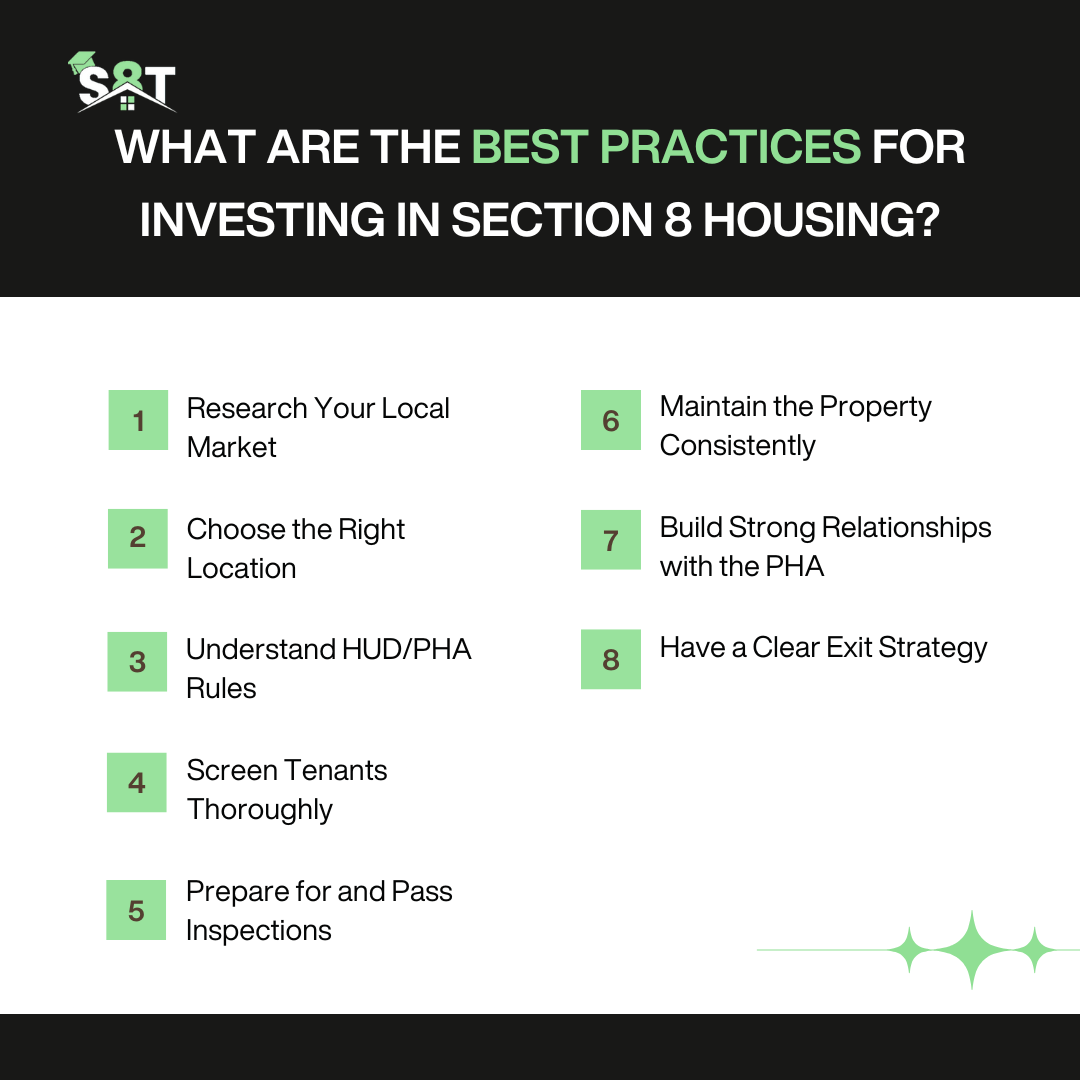 S8T

WHAT ARE THE BEST PRACTICES FOR INVESTING IN SECTION 8 HOUSING?

1 Research Your Local Market

2 Choose the Right Location

3 Understand HUD/PHA Rules

4 Screen Tenants Thoroughly

5 Prepare for and Pass Inspections

6 Maintain the Property Consistently

7 Build Strong Relationships with the PHA

8 Have a Clear Exit Strategy